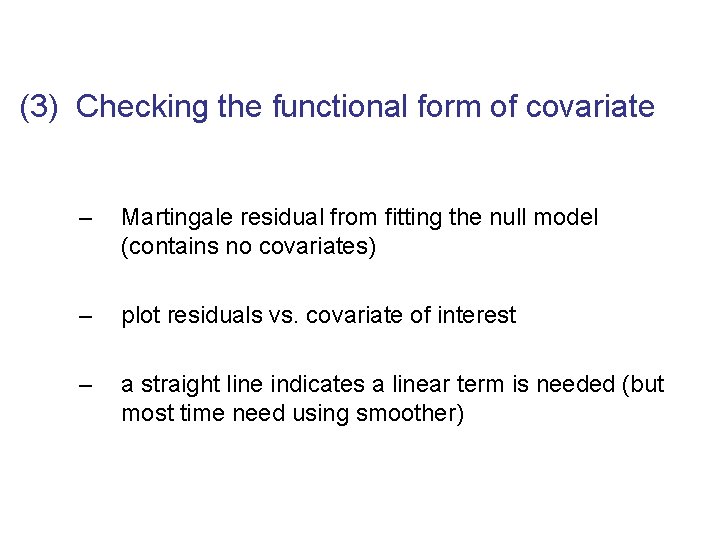 (3) Checking the functional form of covariate

– Martingale residual from fitting the null model (contains no covariates)

– plot residuals vs. covariate of interest

– a straight line indicates a linear term is needed (but most time need using smoother)